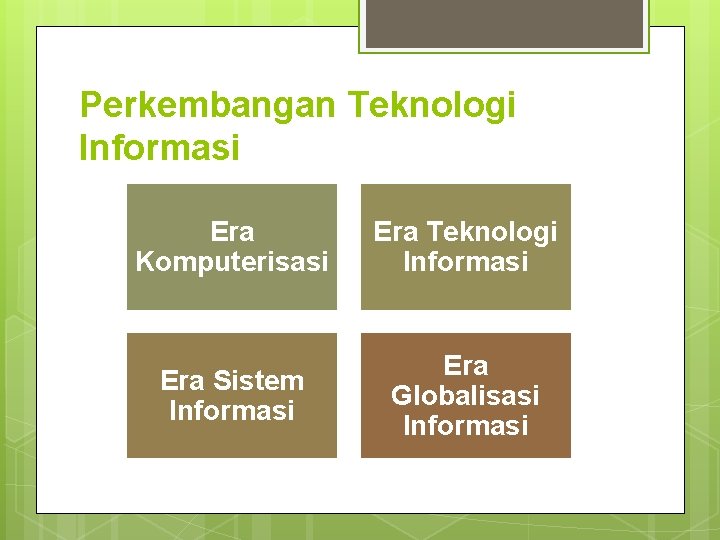 Perkembangan Teknologi Informasi

Era Komputerisasi

Era Teknologi Informasi

Era Sistem Informasi

Era Globalisasi Informasi